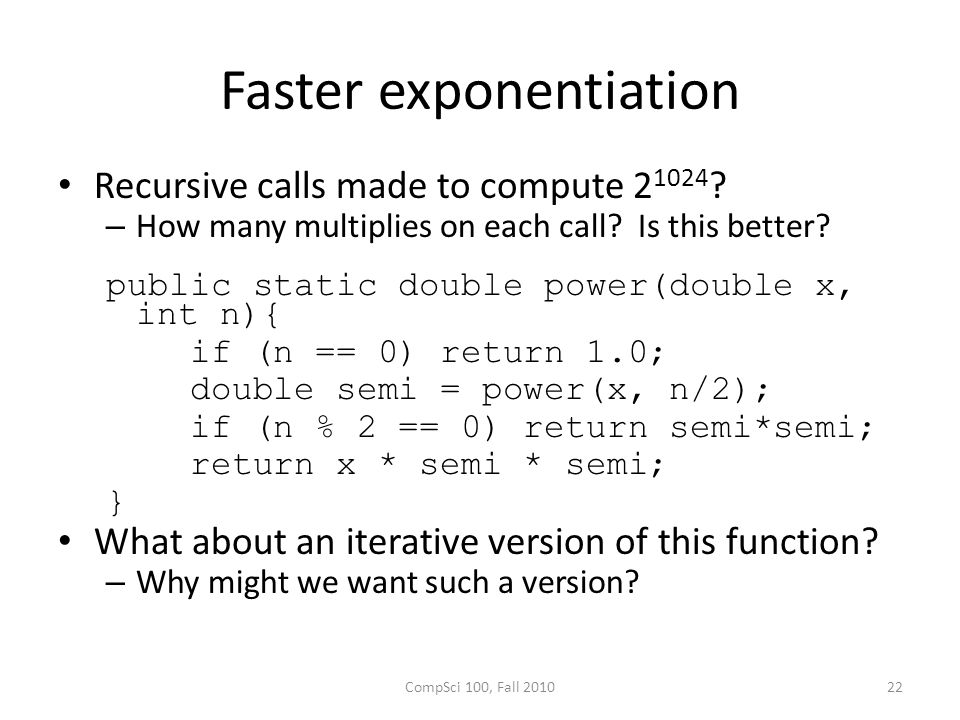 Faster exponentiation

• Recursive calls made to compute $2^{1024}$?
– How many multiplies on each call? Is this better?

public static double power(double x, int n){
if (n == 0) return 1.0;
double semi = power(x, n/2);
if (n % 2 == 0) return semi*semi;
return x * semi * semi;
}

• What about an iterative version of this function?
– Why might we want such a version?

CompSci 100, Fall 2010

22